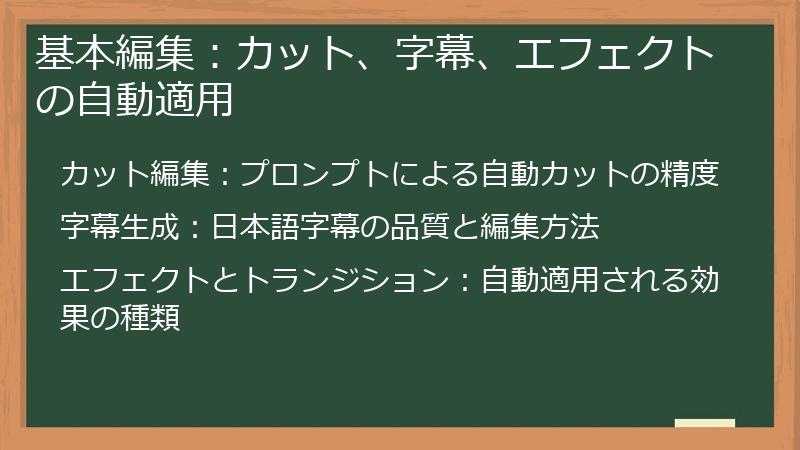 基本編集：カット、字幕、エフェクトの自動適用

カット編集：プロンプトによる自動カットの精度

字幕生成：日本語字幕の品質と編集方法

エフェクトとトランジション：自動適用される効果の種類